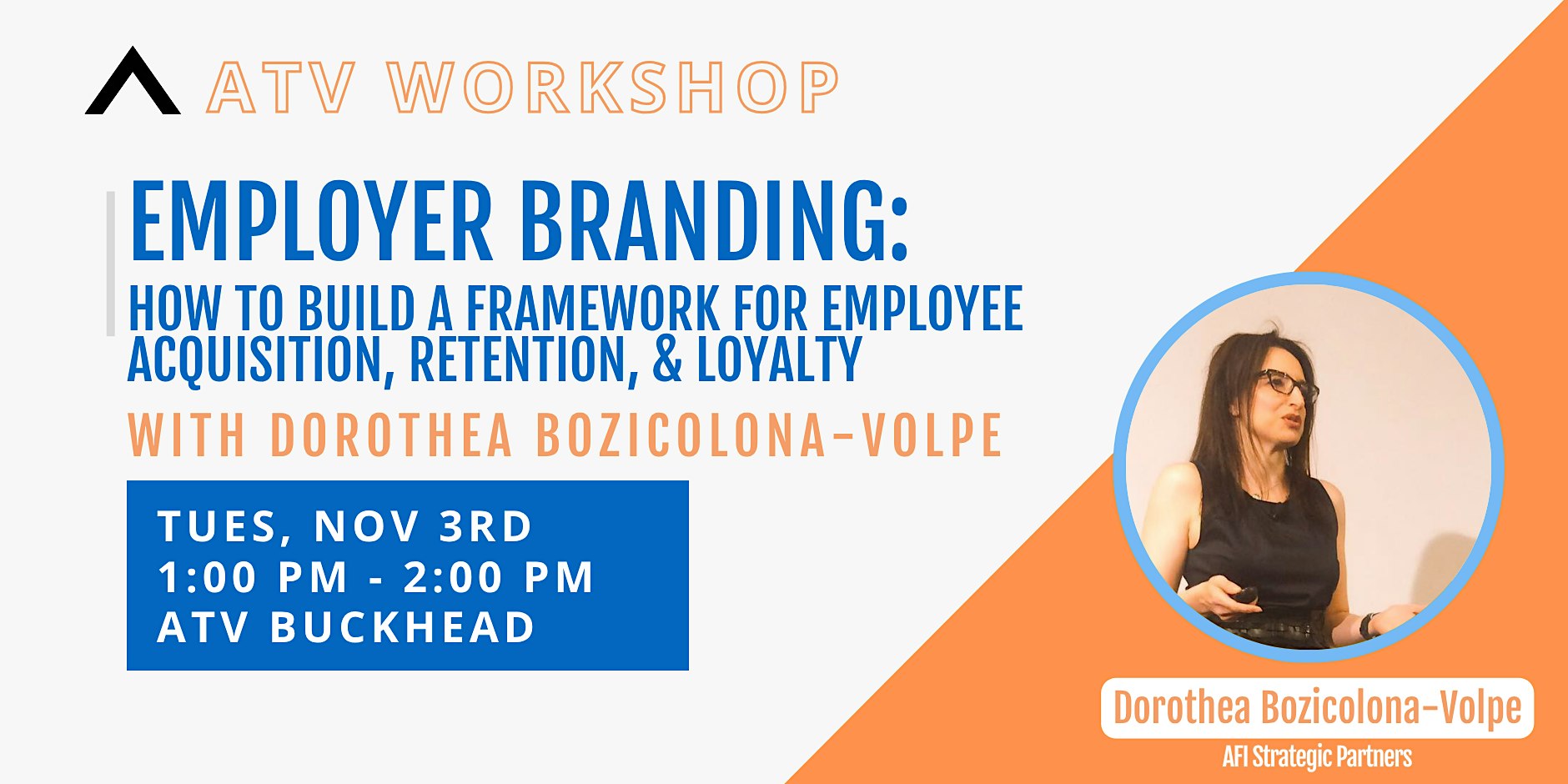 ATV WORKSHOP

EMPLOYER BRANDING:
HOW TO BUILD A FRAMEWORK FOR EMPLOYEE ACQUISITION, RETENTION, & LOYALTY

WITH DOROTHEA BOZICOLONA-VOLPE

TUES, NOV 3RD
1:00 PM - 2:00 PM
ATV BUCKHEAD

Dorothea Bozicolona-Volpe
AFI Strategic Partners